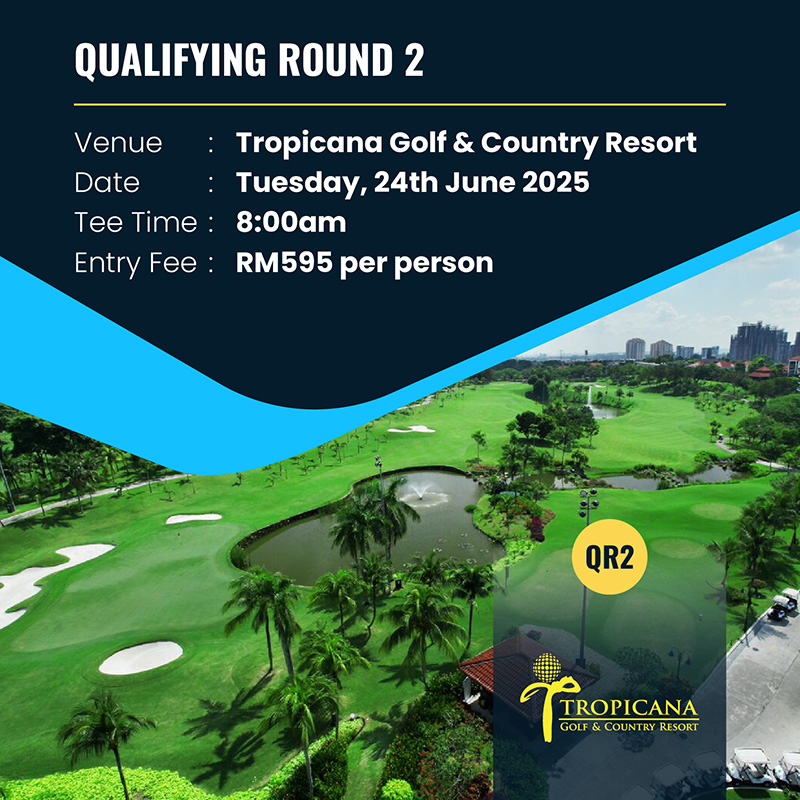 QUALIFYING ROUND 2

Venue : Tropicana Golf & Country Resort
Date : Tuesday, 24th June 2025
Tee Time : 8:00am
Entry Fee : RM595 per person

QR2

TROPICANA
GOLF & COUNTRY RESORT